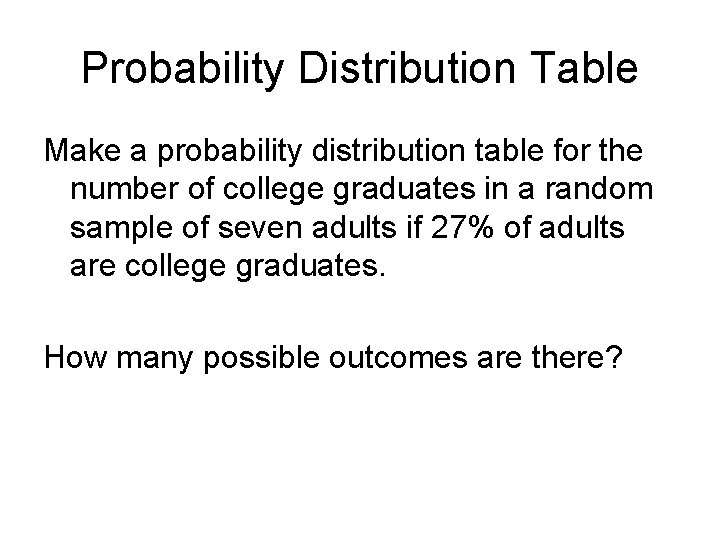 Probability Distribution Table

Make a probability distribution table for the number of college graduates in a random sample of seven adults if 27% of adults are college graduates.

How many possible outcomes are there?